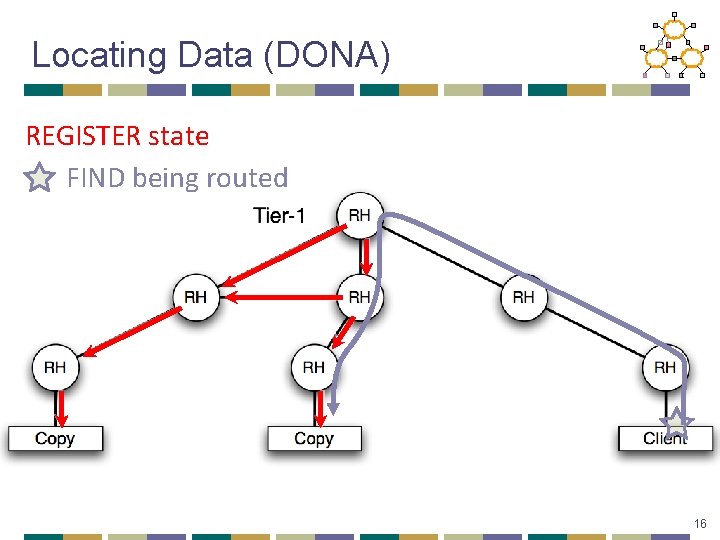 Locating Data (DONA)

REGISTER state

FIND being routed

Tier-1

RH

RH

RH

RH

RH

RH

RH

Copy

Copy

Client

16